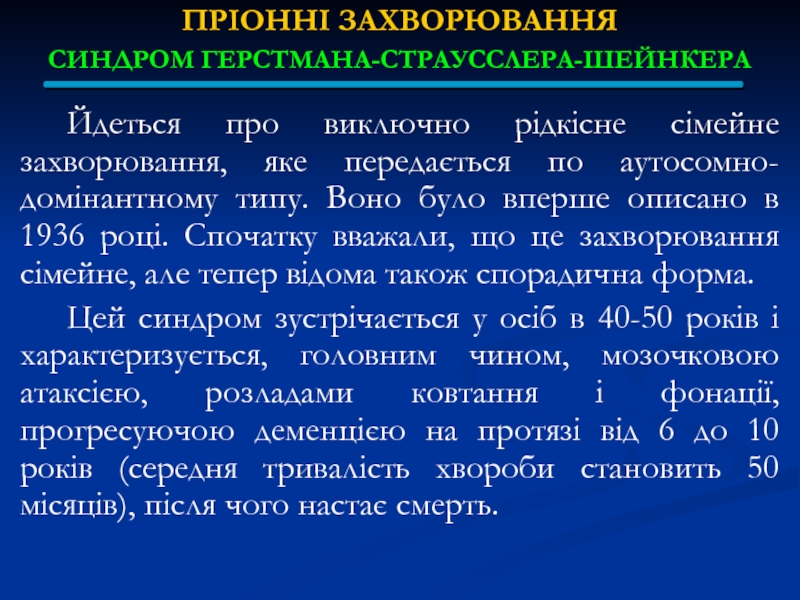 ПРІОННІ ЗАХВОРЮВАННЯ
СИНДРОМ ГЕРСТМАНА-СТРАУССЛЕРА-ШЕЙНКЕРА

Йдеться про виключно рідкісне сімейне захворювання, яке передається по аутосомно-домінантному типу. Воно було вперше описано в 1936 році. Спочатку вважали, що це захворювання сімейне, але тепер відома також спорадична форма.

Цей синдром зустрічається у осіб в 40-50 років і характеризується, головним чином, мозочковою атаксією, розладами ковтання і фонації, прогресуючою деменцією на протязі від 6 до 10 років (середня тривалість хвороби становить 50 місяців), після чого настає смерть.